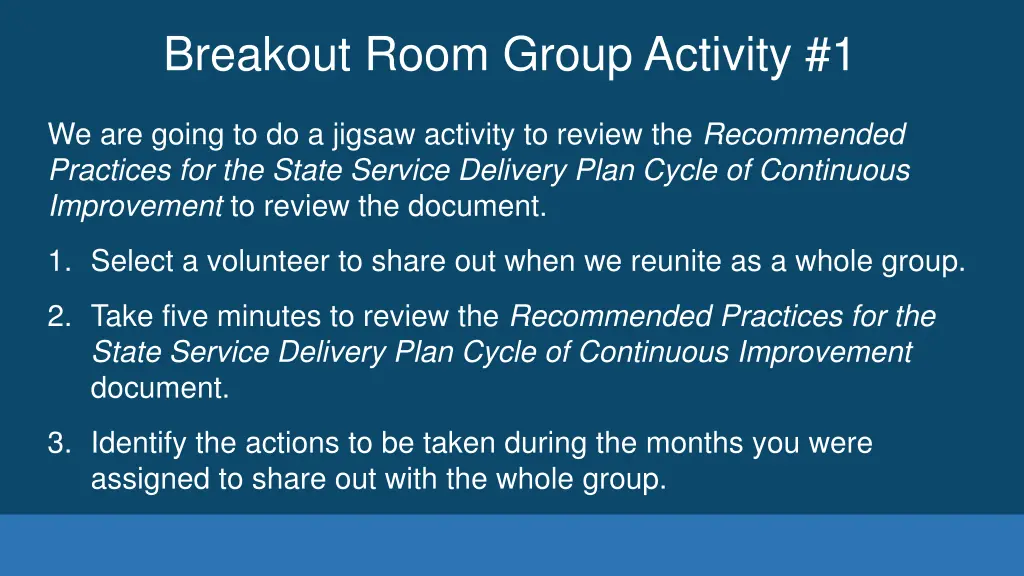 Breakout Room Group Activity #1

We are going to do a jigsaw activity to review the Recommended Practices for the State Service Delivery Plan Cycle of Continuous Improvement to review the document.

1. Select a volunteer to share out when we reunite as a whole group.

2. Take five minutes to review the Recommended Practices for the State Service Delivery Plan Cycle of Continuous Improvement document.

3. Identify the actions to be taken during the months you were assigned to share out with the whole group.